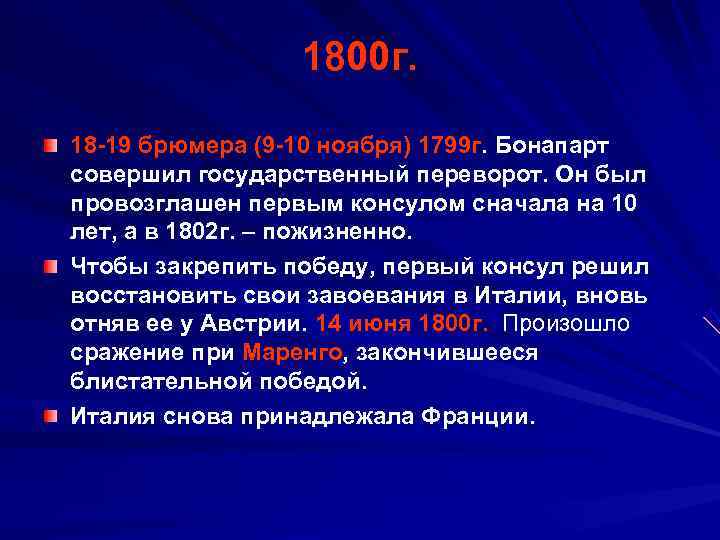 1800г.

18-19 брюмера (9-10 ноября) 1799г. Бонапарт совершил государственный переворот. Он был провозглашен первым консулом сначала на 10 лет, а в 1802г. – пожизненно.

Чтобы закрепить победу, первый консул решил восстановить свои завоевания в Италии, вновь отняв ее у Австрии. 14 июня 1800г. Произошло сражение при Маренго, закончившееся блистательной победой.

Италия снова принадлежала Франции.